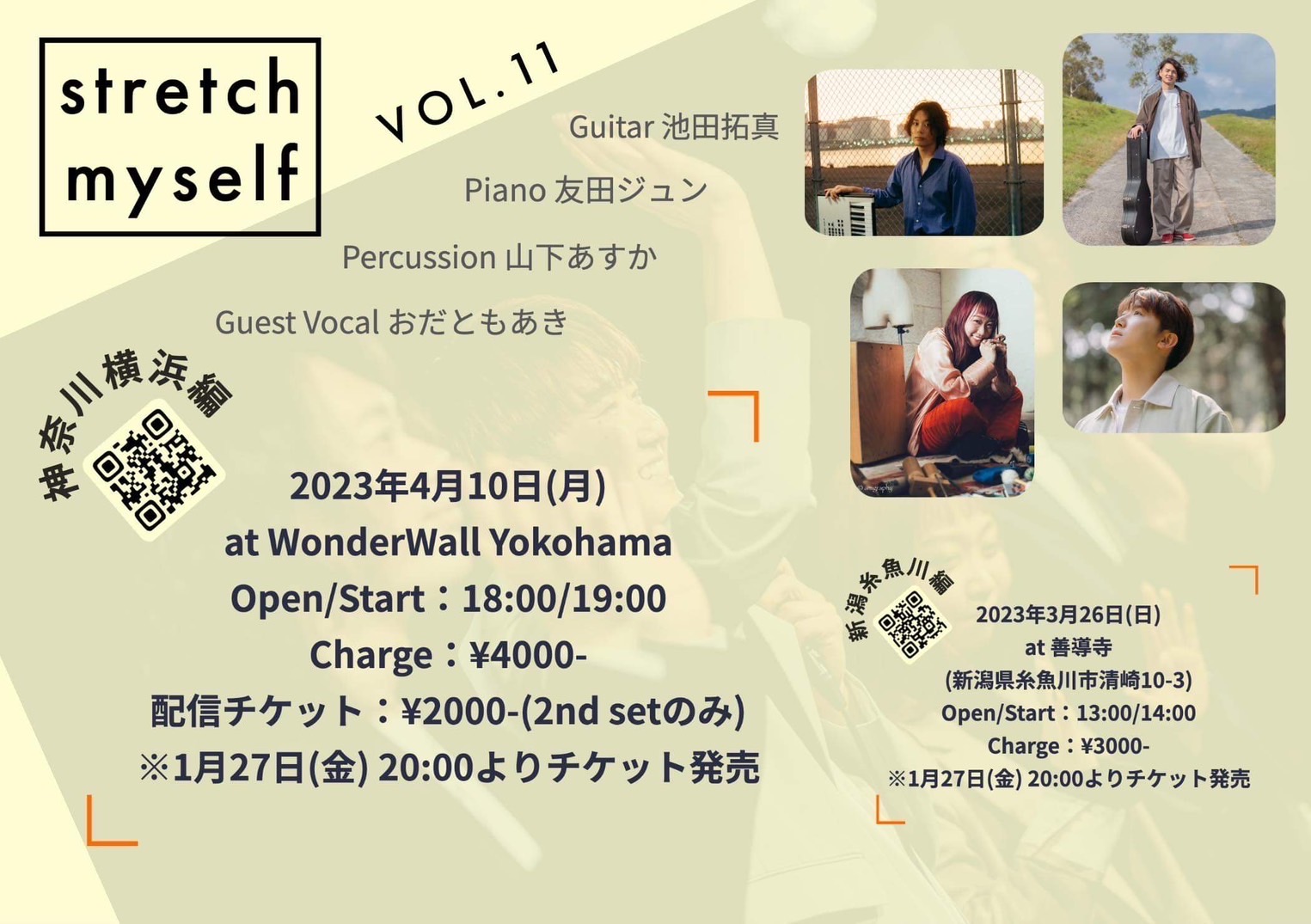 stretch myself

VOL.11

Guitar 池田拓真

Piano 友田ジュン

Percussion 山下あすか

Guest Vocal おだともあき

神奈川横浜編

2023年4月10日(月)
at WonderWall Yokohama
Open/Start：18:00/19:00
Charge：¥4000-
配信チケット：¥2000-(2nd setのみ)
※1月27日(金) 20:00よりチケット発売

新潟糸魚川編

2023年3月26日(日)
at 善導寺
(新潟県糸魚川市清崎10-3)
Open/Start：13:00/14:00
Charge：¥3000-
※1月27日(金) 20:00よりチケット発売